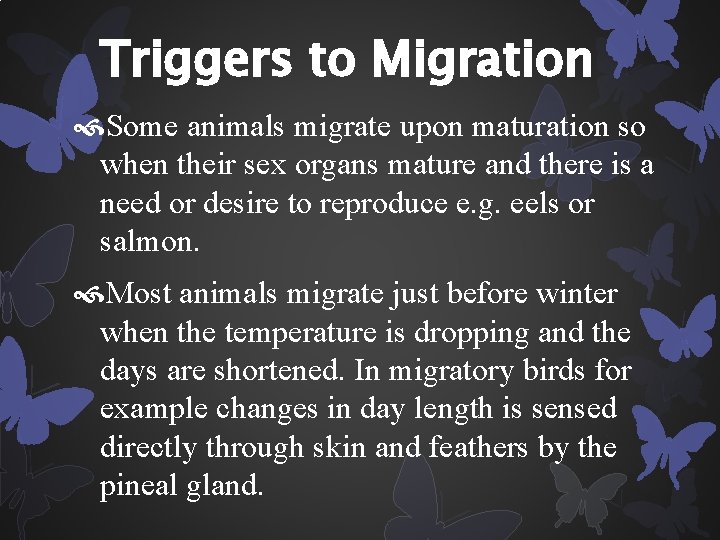 Triggers to Migration

Some animals migrate upon maturation so when their sex organs mature and there is a need or desire to reproduce e.g. eels or salmon.

Most animals migrate just before winter when the temperature is dropping and the days are shortened. In migratory birds for example changes in day length is sensed directly through skin and feathers by the pineal gland.